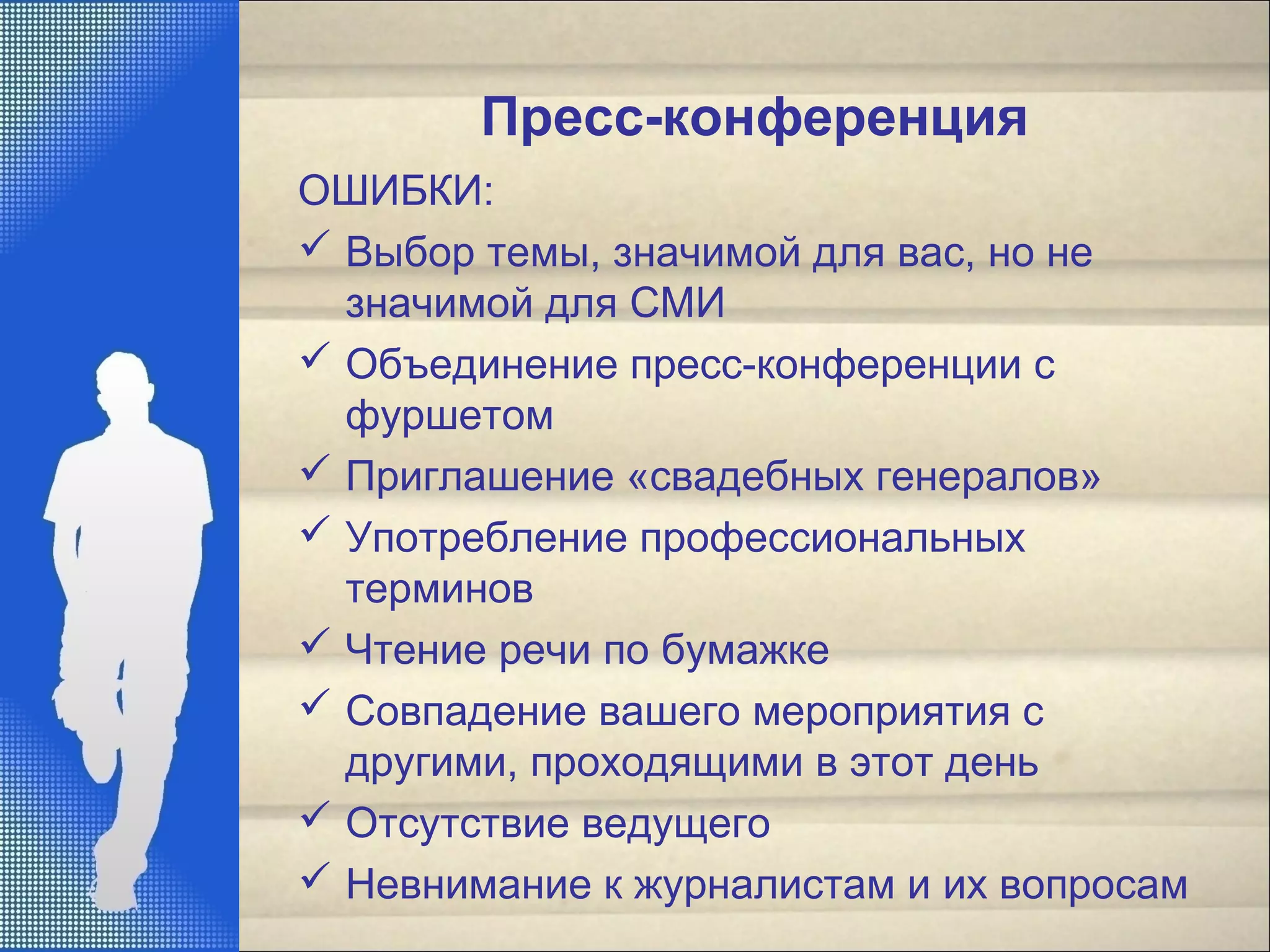 Пресс-конференция

ОШИБКИ:

✓ Выбор темы, значимой для вас, но не значимой для СМИ

✓ Объединение пресс-конференции с фуршетом

✓ Приглашение «свадебных генералов»

✓ Употребление профессиональных терминов

✓ Чтение речи по бумажке

✓ Совпадение вашего мероприятия с другими, проходящими в этот день

✓ Отсутствие ведущего

✓ Невнимание к журналистам и их вопросам